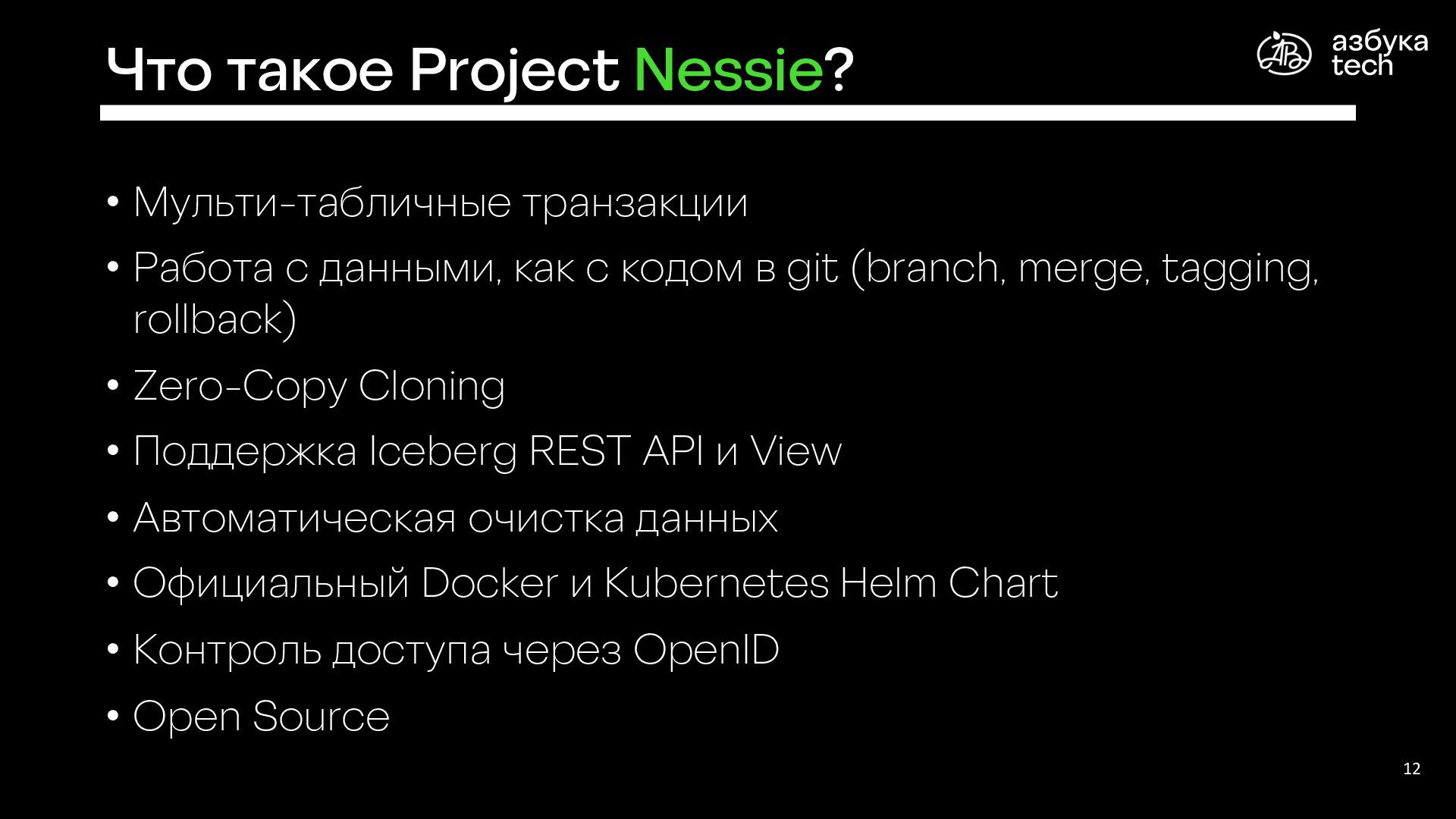 Что такое Project Nessie?

азбука tech

• Мульти-табличные транзакции
• Работа с данными, как с кодом в git (branch, merge, tagging, rollback)
• Zero-Copy Cloning
• Поддержка Iceberg REST API и View
• Автоматическая очистка данных
• Официальный Docker и Kubernetes Helm Chart
• Контроль доступа через OpenID
• Open Source

12